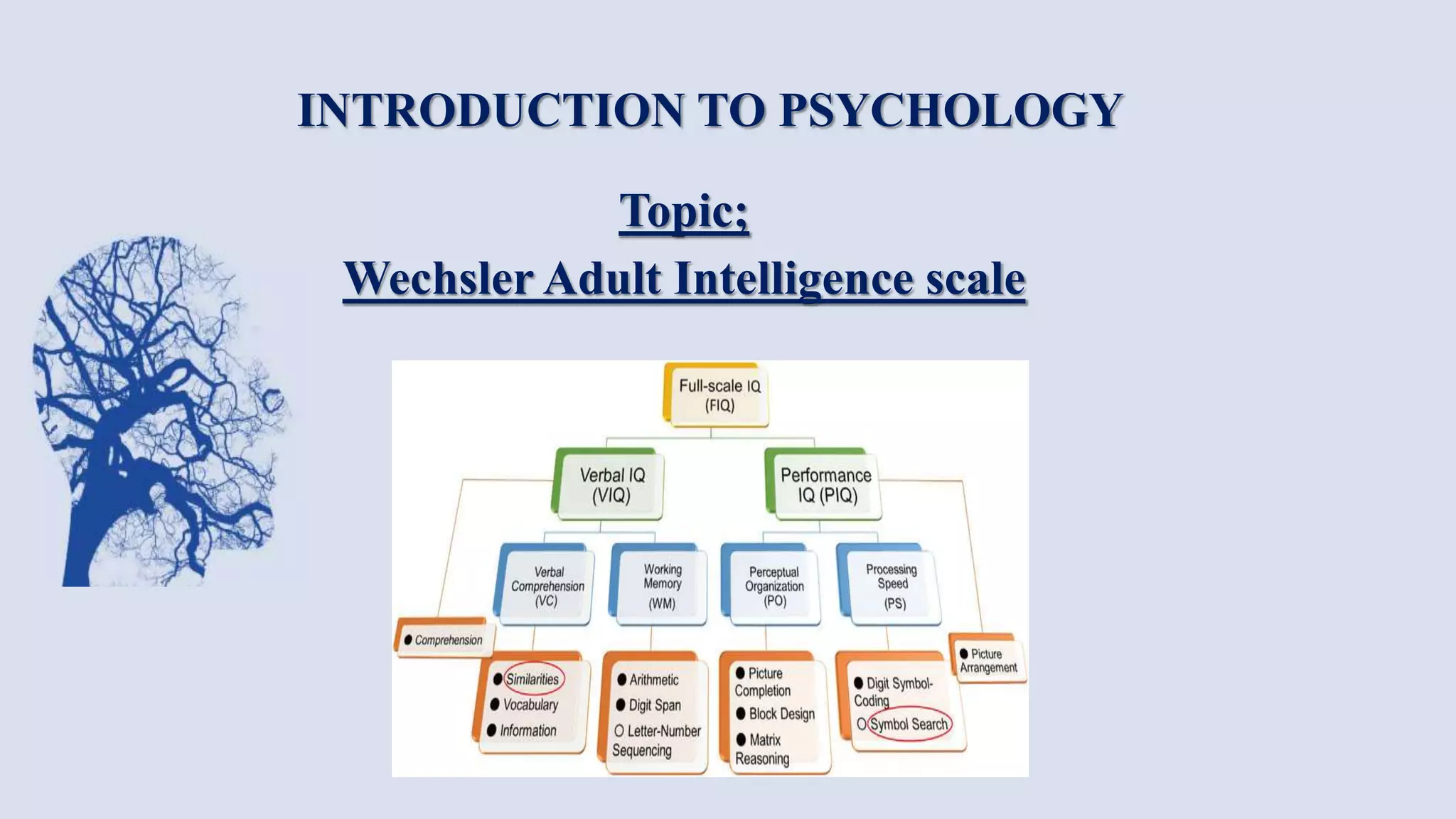 INTRODUCTION TO PSYCHOLOGY

Topic;

Wechsler Adult Intelligence scale

Full-scale IQ (FIQ)

Verbal IQ (VIQ)

Performance IQ (PIQ)

Verbal Comprehension (VC)

Working Memory (WM)

Perceptual Organization (PO)

Processing Speed (PS)

● Comprehension

● Similarities
● Vocabulary
● Information

● Arithmetic
● Digit Span
○ Letter-Number Sequencing

● Picture Completion
● Block Design
● Matrix Reasoning

● Digit Symbol-Coding
○ Symbol Search

● Picture Arrangement